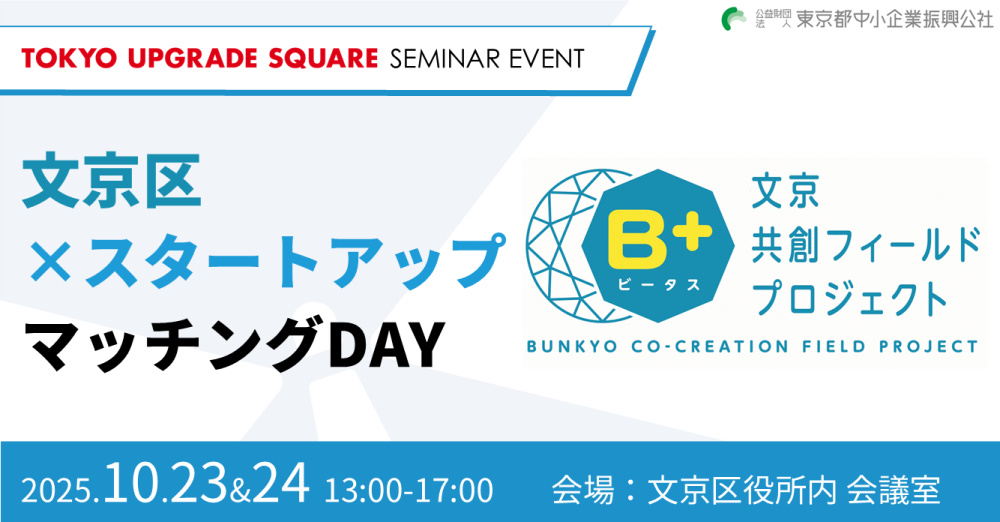 公益財団法人 東京都中小企業振興公社

TOKYO UPGRADE SQUARE SEMINAR EVENT

文京区
×スタートアップ
マッチングDAY

B+
ビータス

文京
共創フィールド
プロジェクト

BUNKYO CO-CREATION FIELD PROJECT

2025.10.23&24 13:00-17:00 会場：文京区役所内 会議室